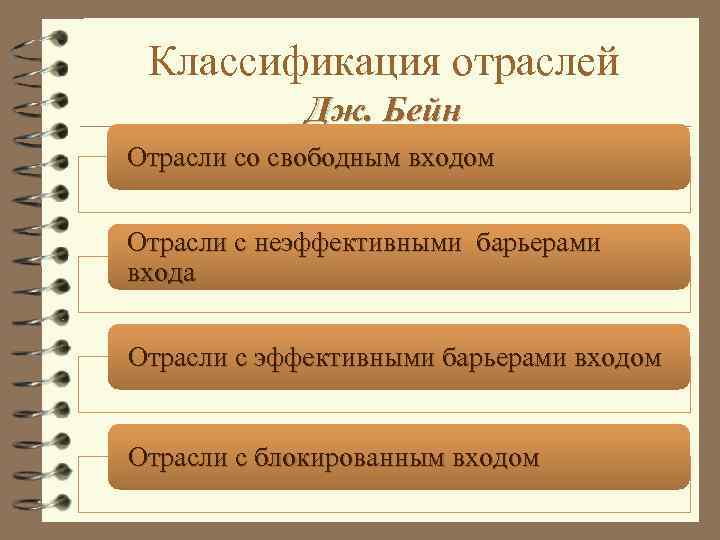 Классификация отраслей

Дж. Бейн

Отрасли со свободным входом

Отрасли с неэффективными барьерами входа

Отрасли с эффективными барьерами входом

Отрасли с блокированным входом